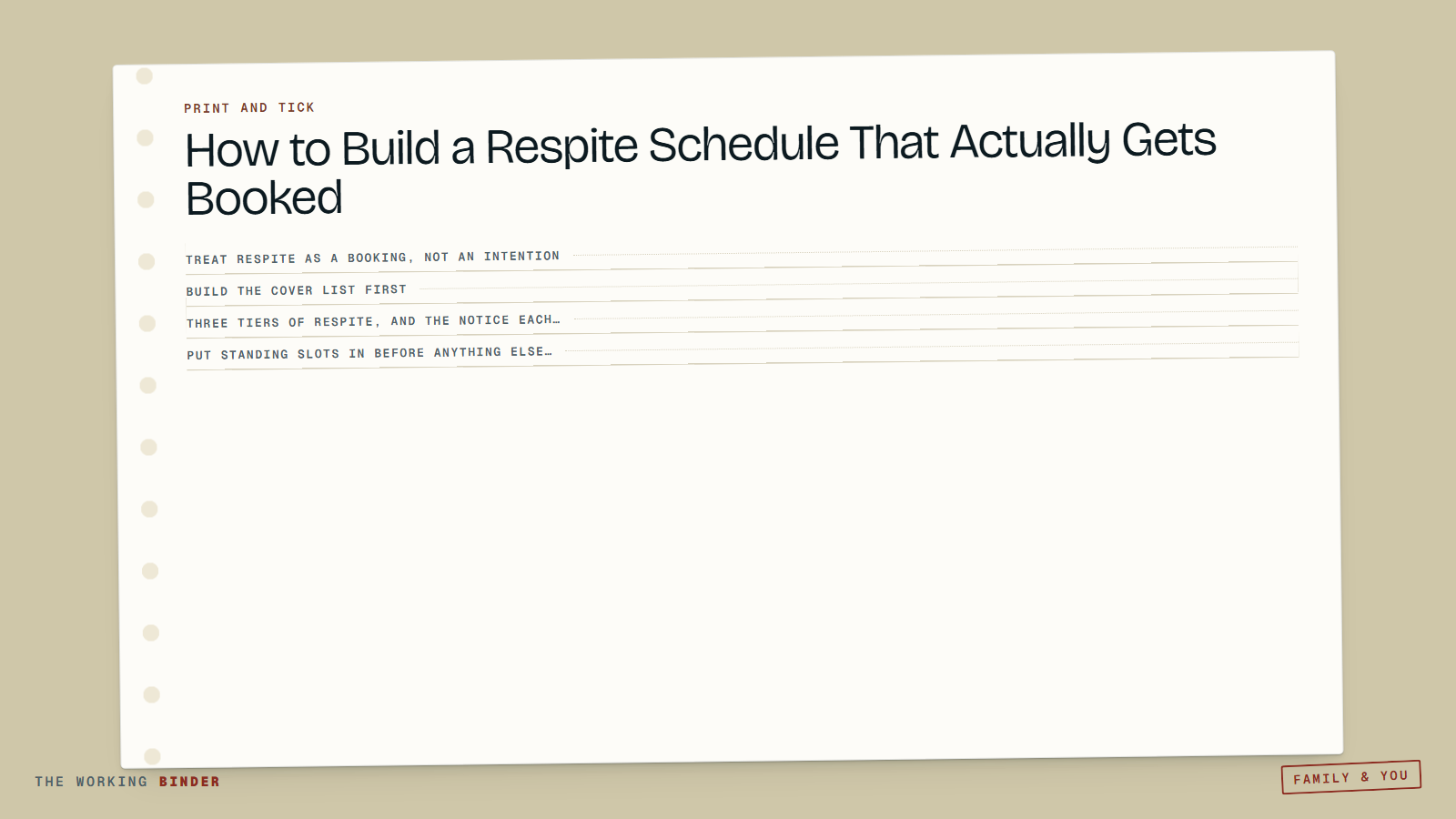 PRINT AND TICK

How to Build a Respite Schedule That Actually Gets Booked

TREAT RESPITE AS A BOOKING, NOT AN INTENTION

BUILD THE COVER LIST FIRST

THREE TIERS OF RESPITE, AND THE NOTICE EACH…

PUT STANDING SLOTS IN BEFORE ANYTHING ELSE…

THE WORKING BINDER

FAMILY & YOU